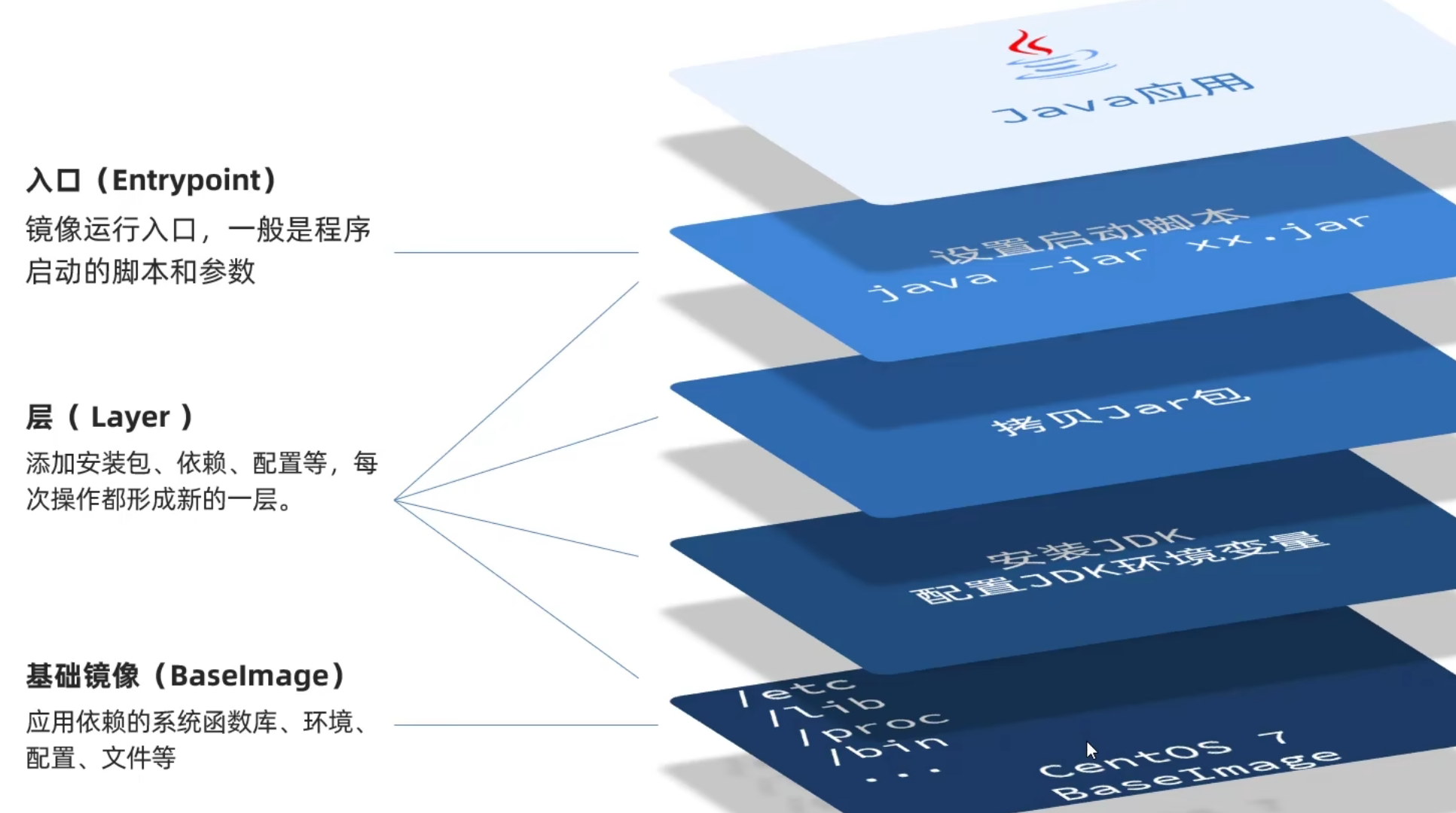 入口（Entrypoint）

镜像运行入口，一般是程序启动的脚本和参数

层（ Layer ）

添加安装包、依赖、配置等，每次操作都形成新的一层。

基础镜像（BaseImage）

应用依赖的系统函数库、环境、配置、文件等

Java应用

设置启动脚本
java -jar xx.jar

拷贝Jar包

安装JDK
配置JDK环境变量

/etc
/lib
/proc
/bin
...
CentOS 7
BaseImage